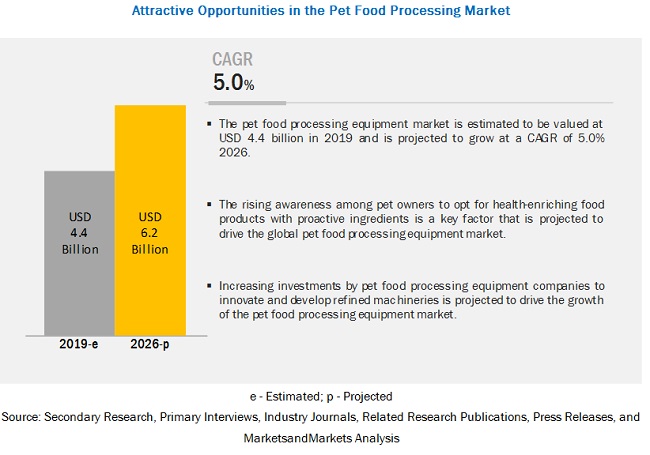 Attractive Opportunities in the Pet Food Processing Market

CAGR
5.0%

USD 4.4 Billion

USD 6.2 Billion

2019-e

2026-p

▪ The pet food processing equipment market is estimated to be valued at USD 4.4 billion in 2019 and is projected to grow at a CAGR of 5.0% 2026.

▪ The rising awareness among pet owners to opt for health-enriching food products with proactive ingredients is a key factor that is projected to drive the global pet food processing equipment market.

▪ Increasing investments by pet food processing equipment companies to innovate and develop refined machineries is projected to drive the growth of the pet food processing equipment market.

e - Estimated; p - Projected

Source: Secondary Research, Primary Interviews, Industry Journals, Related Research Publications, Press Releases, and MarketsandMarkets Analysis